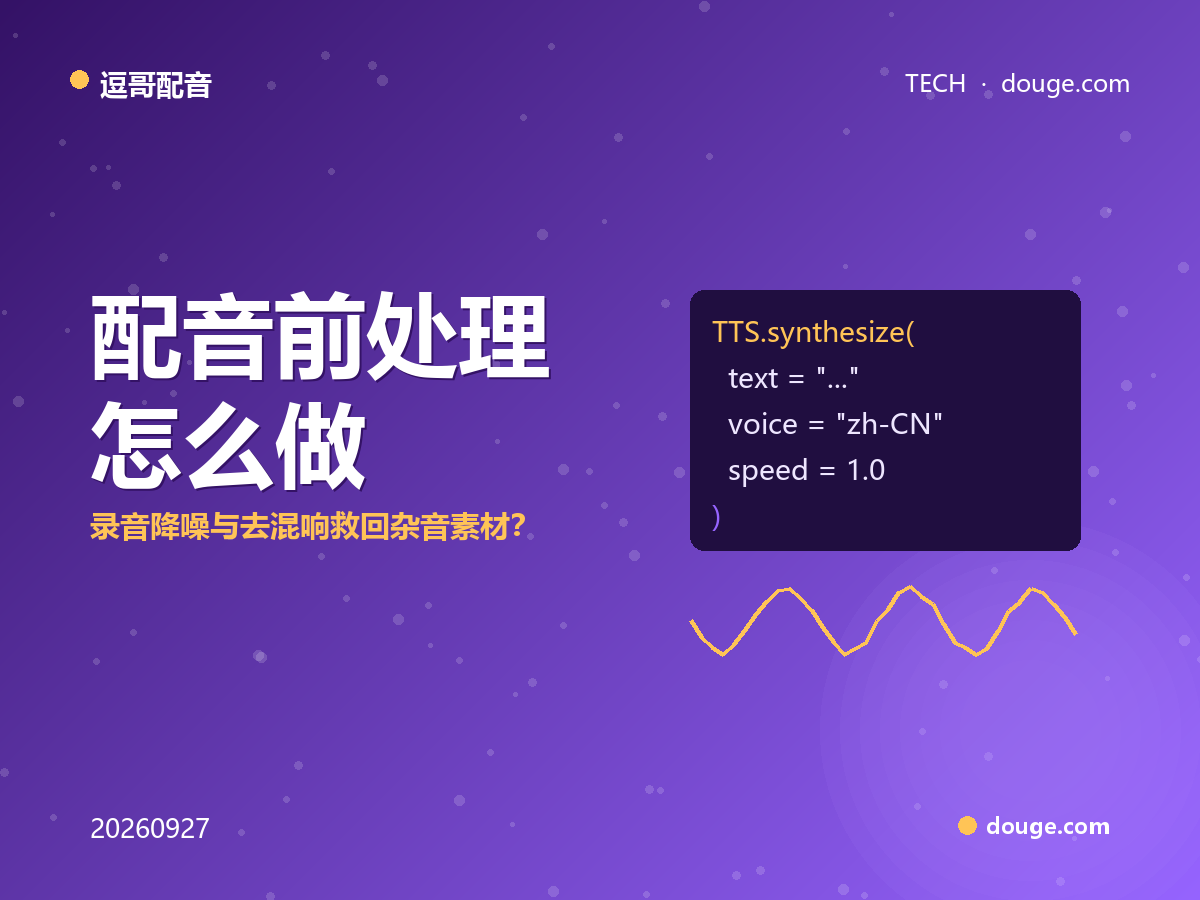 逗哥配音

TECH · douge.com

配音前处理
怎么做

录音降噪与去混响救回杂音素材?

TTS.synthesize(
text = "..."
voice = "zh-CN"
speed = 1.0
)

20260927

douge.com